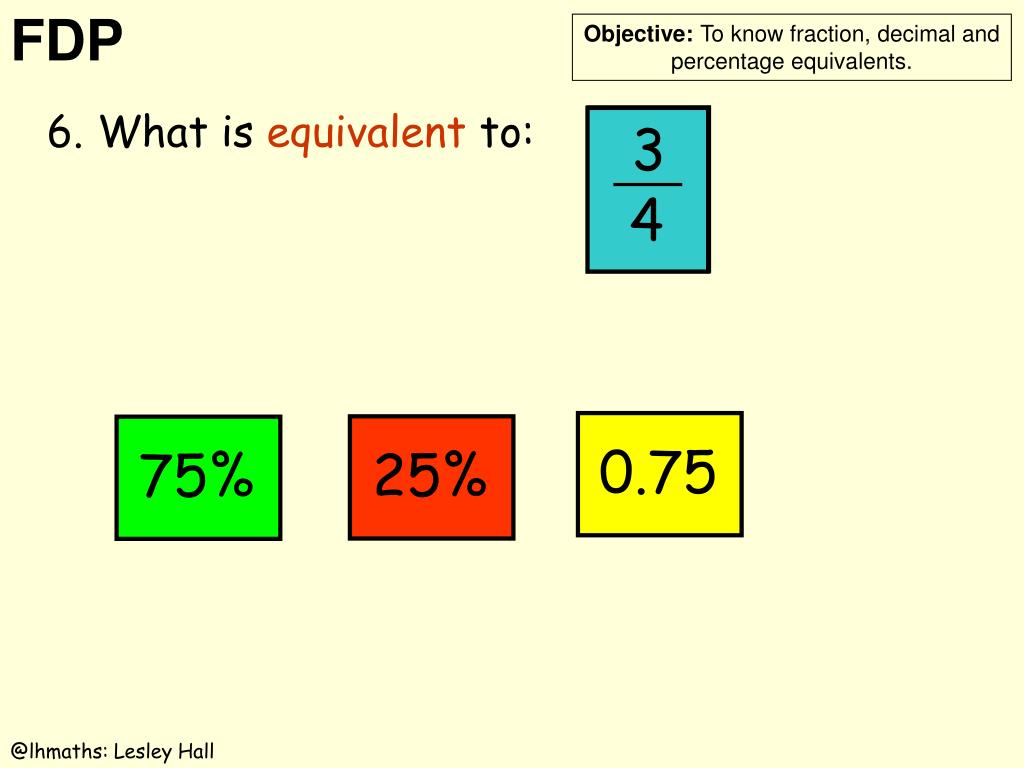 FDP

Objective: To know fraction, decimal and percentage equivalents.

6. What is equivalent to:

$\frac{3}{4}$

75%

25%

0.75

@lhmaths: Lesley Hall